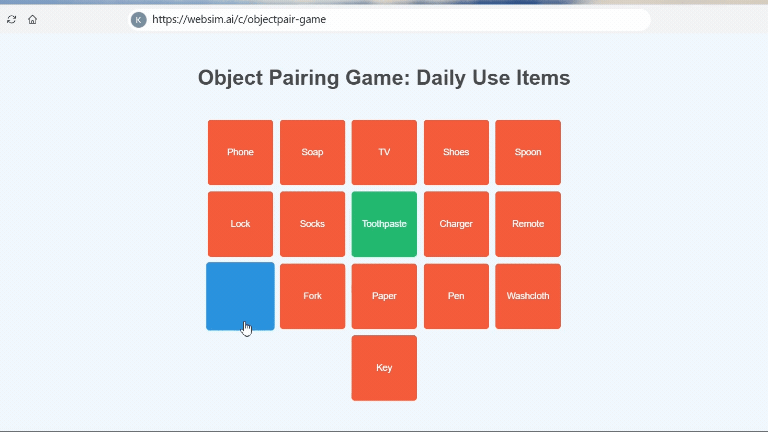 K https://websim.ai/c/objectpair-game

Object Pairing Game: Daily Use Items

Phone
Soap
TV
Shoes
Spoon
Lock
Socks
Toothpaste
Charger
Remote
Fork
Paper
Pen
Washcloth
Key